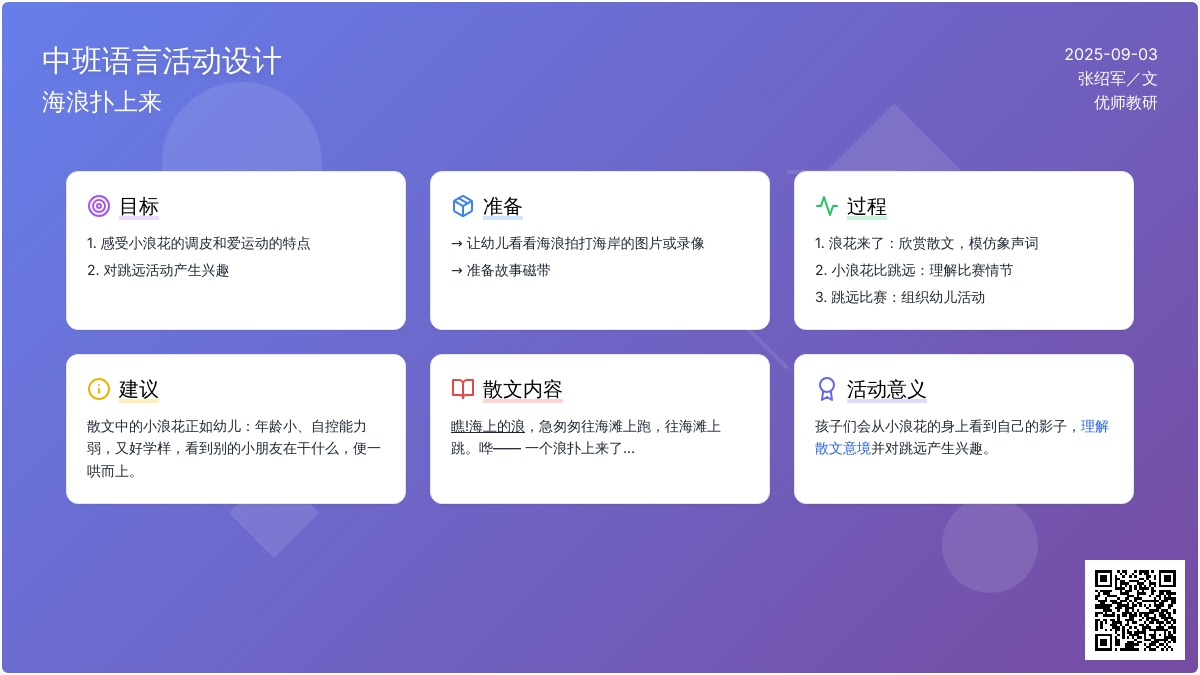 中班语言活动设计
海浪扑上来

2025-09-03
张绍军／文
优师教研

目标
1. 感受小浪花的调皮和爱运动的特点
2. 对跳远活动产生兴趣

准备
→ 让幼儿看看海浪拍打海岸的图片或录像
→ 准备故事磁带

过程
1. 浪花来了：欣赏散文，模仿象声词
2. 小浪花比跳远：理解比赛情节
3. 跳远比赛：组织幼儿活动

建议
散文中的小浪花正如幼儿：年龄小、自控能力弱，又好学样，看到别的小朋友在干什么，便一哄而上。

散文内容
瞧!海上的浪，急匆匆往海滩上跑，往海滩上跳。哗—— 一个浪扑上来了...

活动意义
孩子们会从小浪花的身上看到自己的影子，理解散文意境并对跳远产生兴趣。